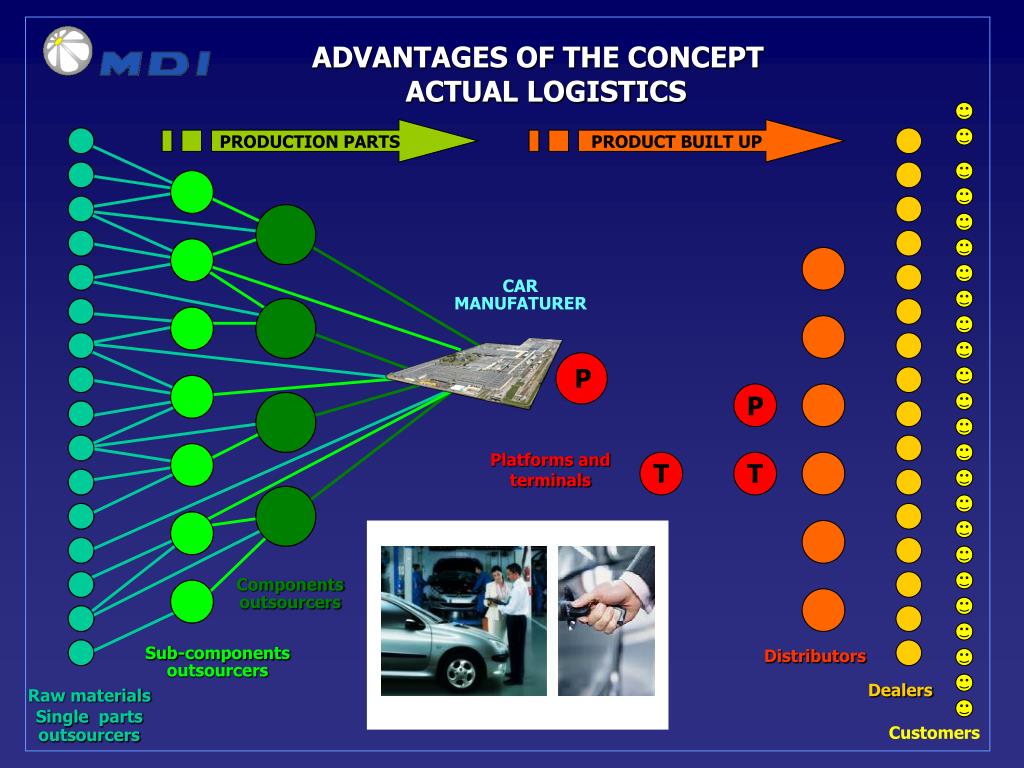 MDI

ADVANTAGES OF THE CONCEPT
ACTUAL LOGISTICS

PRODUCTION PARTS

PRODUCT BUILT UP

CAR MANUFATURER

P

P

Platforms and terminals

T

T

Components outsourcers

Sub-components outsourcers

Raw materials
Single parts outsourcers

Distributors

Dealers

Customers